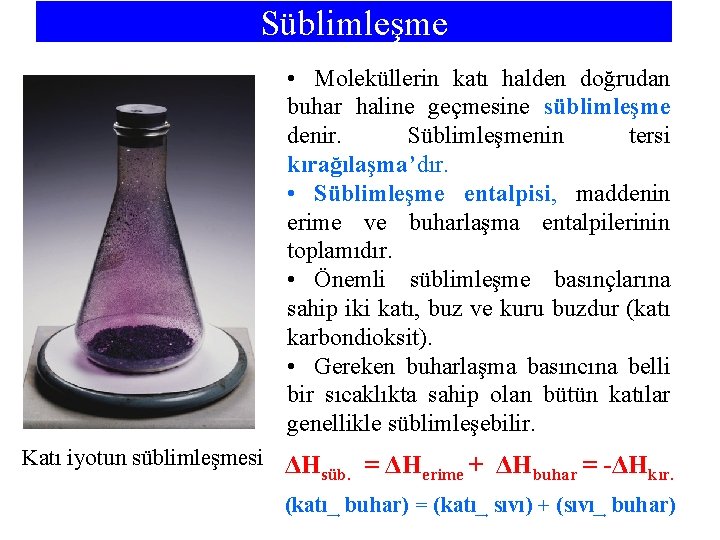 Süblimleşme

• Moleküllerin katı halden doğrudan buhar haline geçmesine süblimleşme denir. Süblimleşmenin tersi kırağılaşma'dır.
• Süblimleşme entalpisi, maddenin erime ve buharlaşma entalpilerinin toplamıdır.
• Önemli süblimleşme basınçlarına sahip iki katı, buz ve kuru buzdur (katı karbondioksit).
• Gereken buharlaşma basıncına belli bir sıcaklıkta sahip olan bütün katılar genellikle süblimleşebilir.

Katı iyotun süblimleşmesi

$\Delta H_{süb.} = \Delta H_{erime} + \Delta H_{buhar} = -\Delta H_{kır.}$

(katı$\rightarrow$ buhar) = (katı$\rightarrow$ sıvı) + (sıvı$\rightarrow$ buhar)